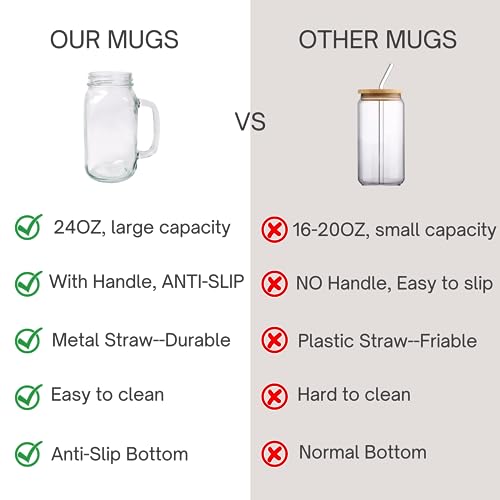 OUR MUGS

24OZ, large capacity

With Handle, ANTI-SLIP

Metal Straw--Durable

Easy to clean

Anti-Slip Bottom

VS

OTHER MUGS

16-20OZ, small capacity

NO Handle, Easy to slip

Plastic Straw--Friable

Hard to clean

Normal Bottom